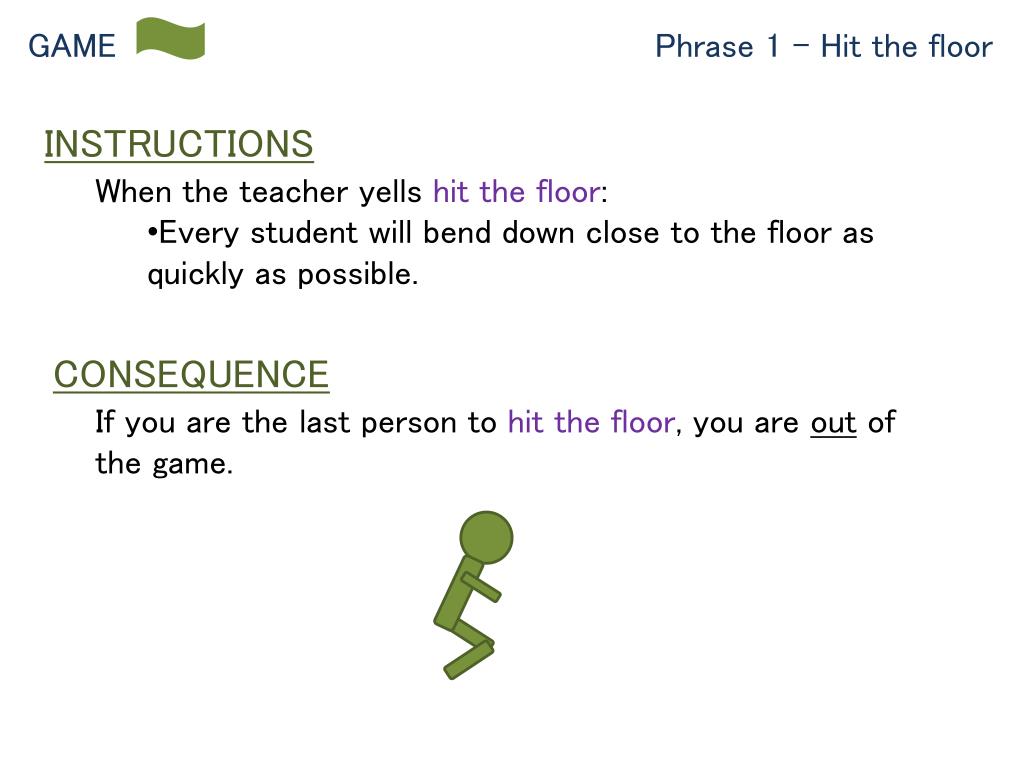 GAME

Phrase 1 – Hit the floor

INSTRUCTIONS

When the teacher yells hit the floor:

•Every student will bend down close to the floor as quickly as possible.

CONSEQUENCE

If you are the last person to hit the floor, you are out of the game.